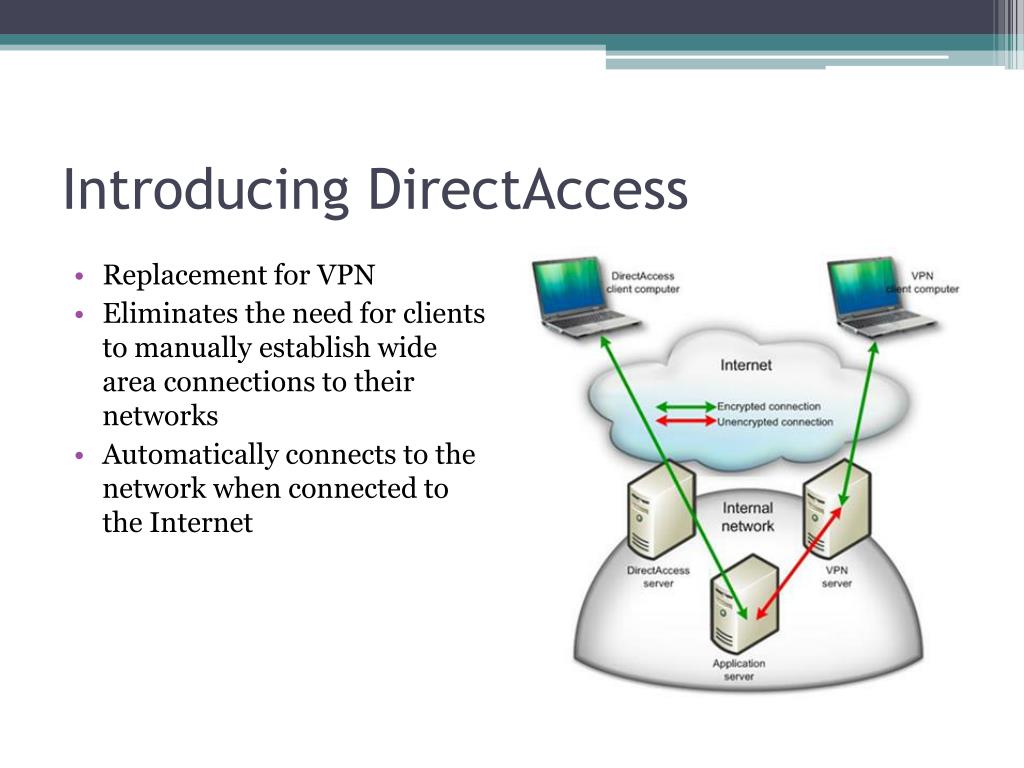 Introducing DirectAccess

• Replacement for VPN
• Eliminates the need for clients to manually establish wide area connections to their networks
• Automatically connects to the network when connected to the Internet

DirectAccess client computer

VPN client computer

Internet

Encrypted connection
Unencrypted connection

Internal network

DirectAccess server

VPN server

Application server